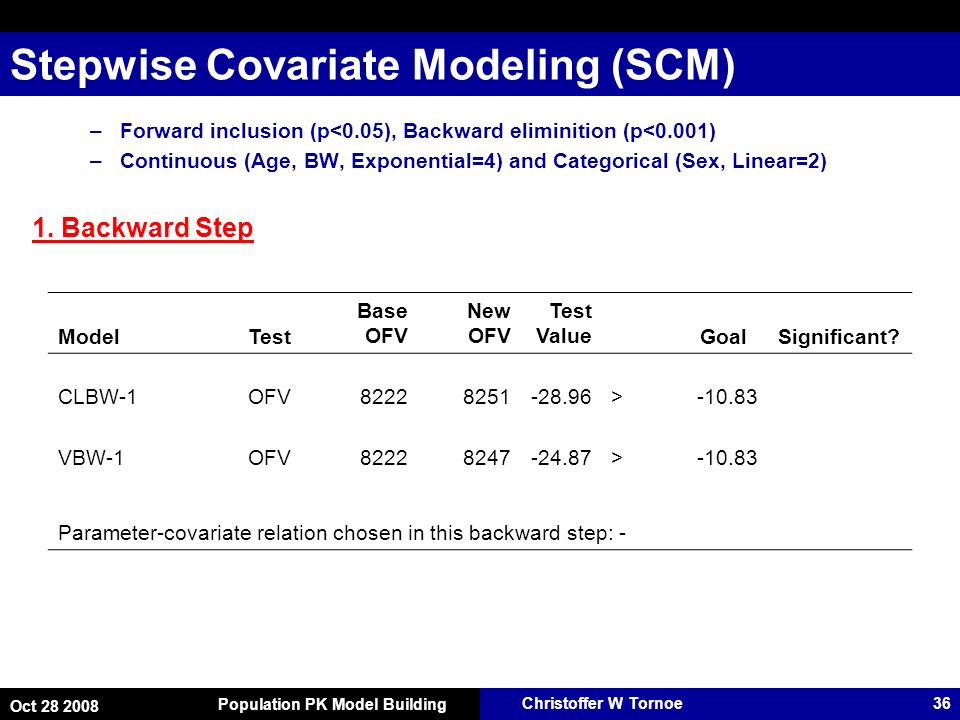 Stepwise Covariate Modeling (SCM)

– Forward inclusion (p<0.05), Backward eliminition (p<0.001)
– Continuous (Age, BW, Exponential=4) and Categorical (Sex, Linear=2)

1. Backward Step

| Model | Test | Base OFV | New OFV | Test Value | | Goal | Significant? |
|---|---|---|---|---|---|---|---|
| CLBW-1 | OFV | 8222 | 8251 | -28.96 | > | -10.83 | |
| VBW-1 | OFV | 8222 | 8247 | -24.87 | > | -10.83 | |

Parameter-covariate relation chosen in this backward step: -

Oct 28 2008 Population PK Model Building Christoffer W Tornoe 36